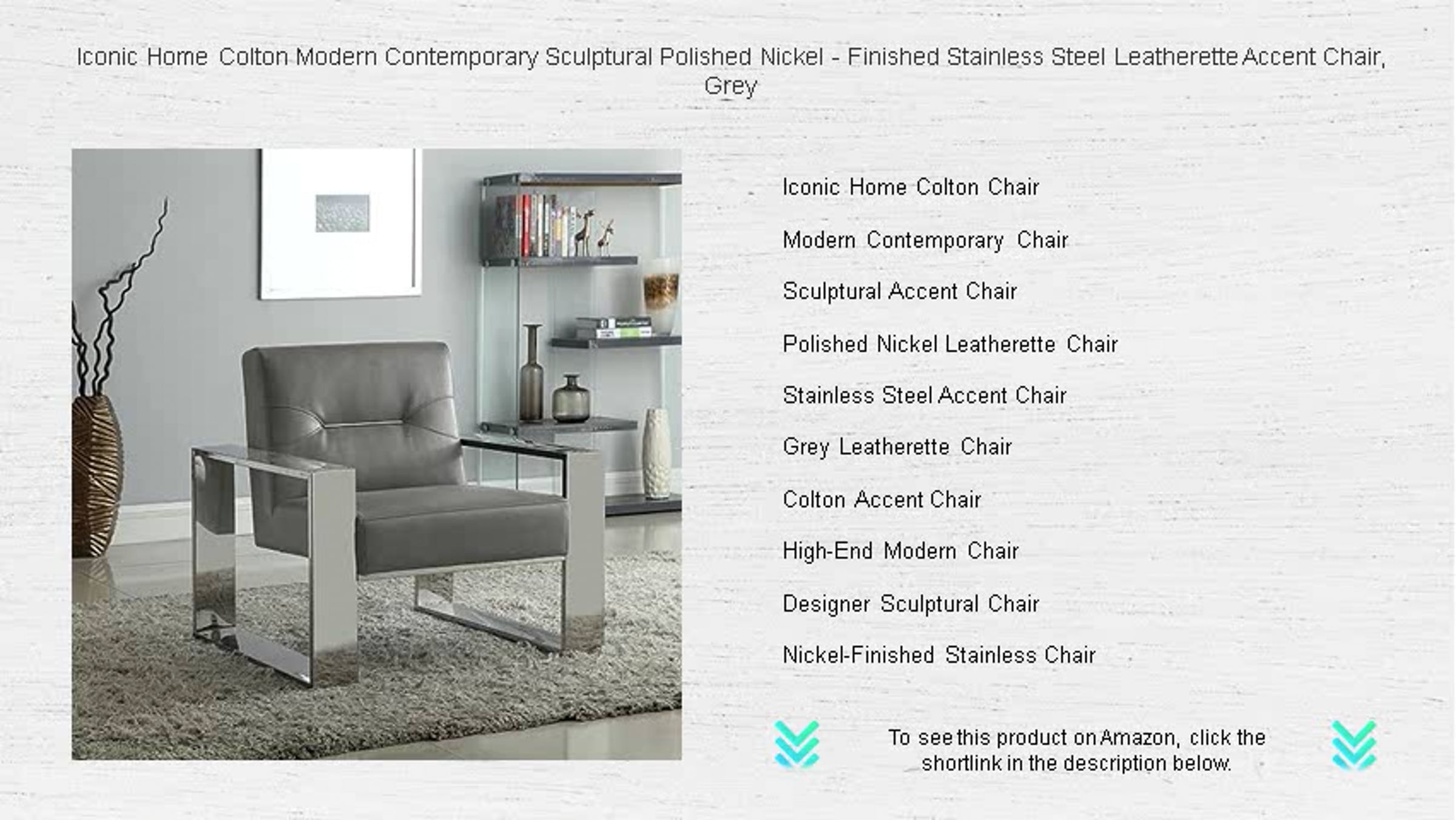 Iconic Home Colton Modern Contemporary Sculptural Polished Nickel - Finished Stainless Steel Leatherette Accent Chair, Grey

Iconic Home Colton Chair

Modern Contemporary Chair

Sculptural Accent Chair

Polished Nickel Leatherette Chair

Stainless Steel Accent Chair

Grey Leatherette Chair

Colton Accent Chair

High-End Modern Chair

Designer Sculptural Chair

Nickel-Finished Stainless Chair

To see this product on Amazon, click the shortlink in the description below.